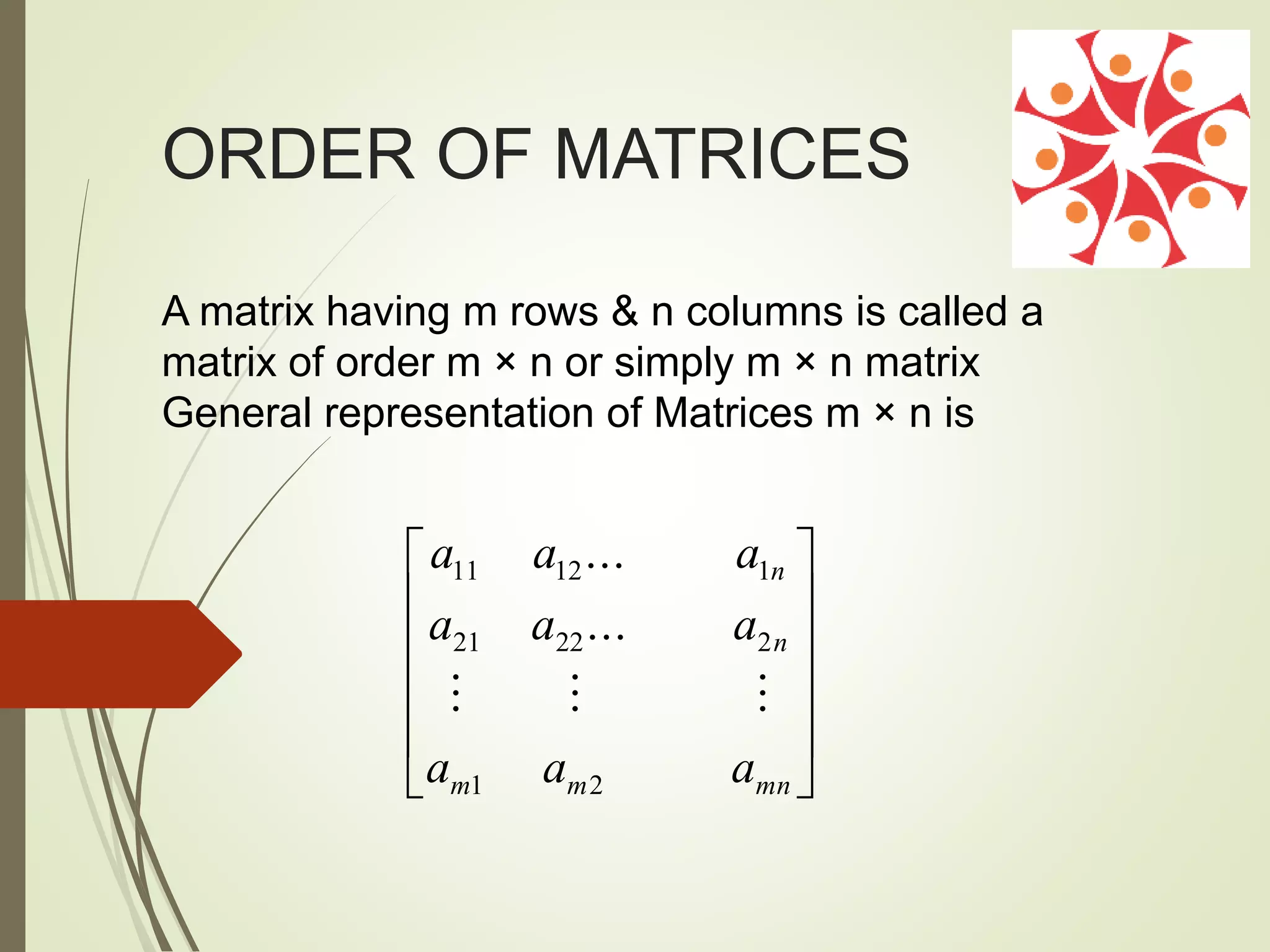 ORDER OF MATRICES

A matrix having m rows & n columns is called a matrix of order m × n or simply m × n matrix
General representation of Matrices m × n is

$\begin{bmatrix} a_{11} & a_{12}\ldots & a_{1n} \\ a_{21} & a_{22}\ldots & a_{2n} \\ \vdots & \vdots & \vdots \\ a_{m1} & a_{m2} & a_{mn} \end{bmatrix}$